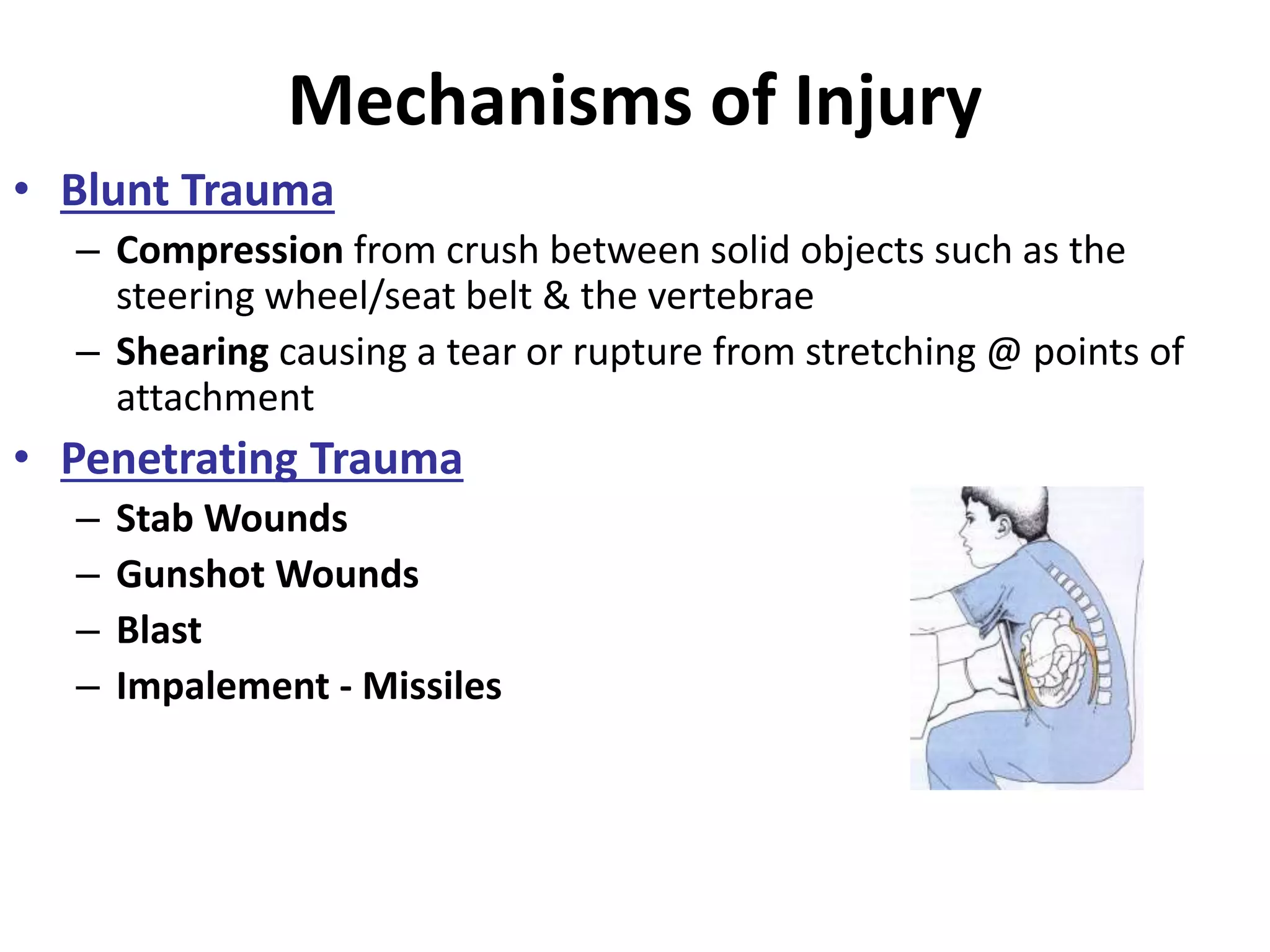 Mechanisms of Injury

• Blunt Trauma
 – Compression from crush between solid objects such as the steering wheel/seat belt & the vertebrae
 – Shearing causing a tear or rupture from stretching @ points of attachment

• Penetrating Trauma
 – Stab Wounds
 – Gunshot Wounds
 – Blast
 – Impalement - Missiles